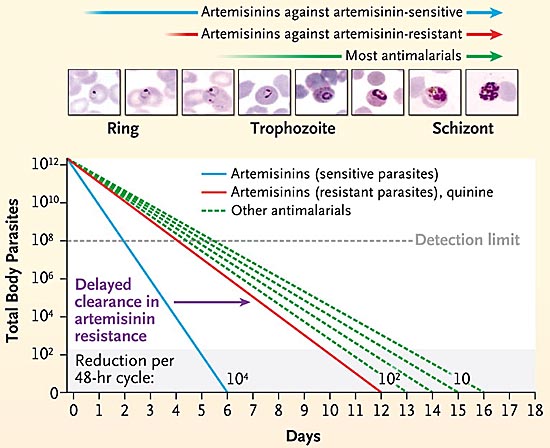 Artemisinins against artemisinin-sensitive
Artemisinins against artemisinin-resistant
Most antimalarials

Ring
Trophozoite
Schizont

Total Body Parasites

$10^{12}$
$10^{10}$
$10^{8}$
$10^{6}$
$10^{4}$
$10^{2}$
0

Artemisinins (sensitive parasites)
Artemisinins (resistant parasites), quinine
Other antimalarials

Detection limit

Delayed clearance in artemisinin resistance

Reduction per 48-hr cycle:
$10^4$
$10^2$
10

0 1 2 3 4 5 6 7 8 9 10 11 12 13 14 15 16 17 18

Days